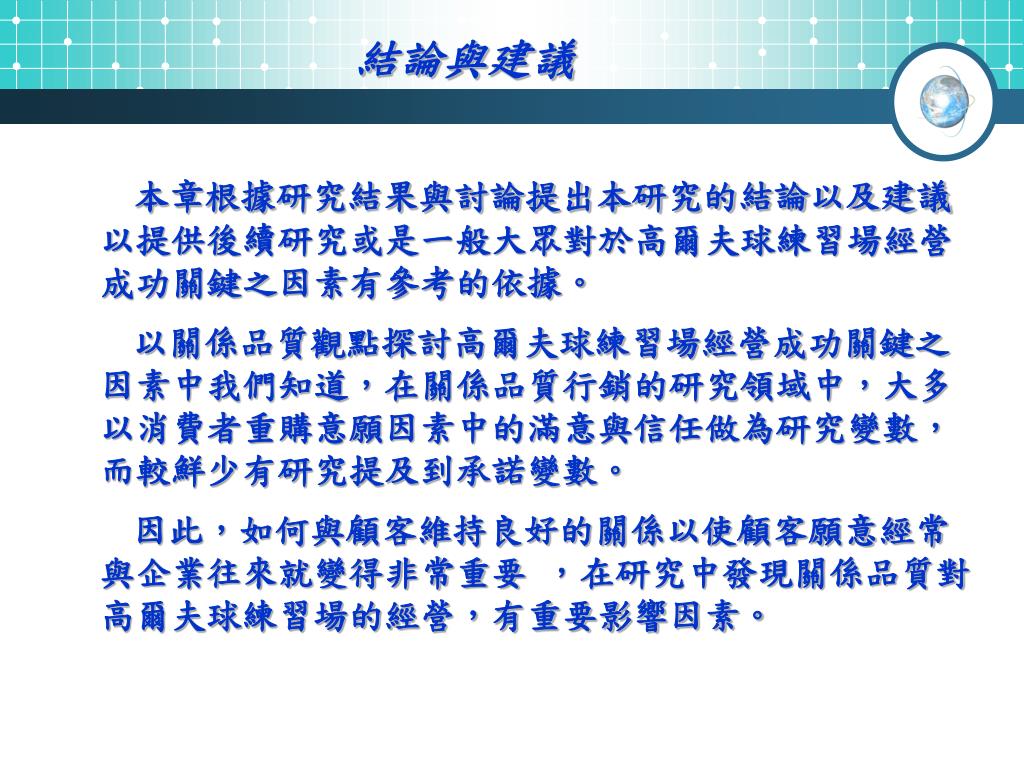 結論與建議

本章根據研究結果與討論提出本研究的結論以及建議以提供後續研究或是一般大眾對於高爾夫球練習場經營成功關鍵之因素有參考的依據。

以關係品質觀點探討高爾夫球練習場經營成功關鍵之因素中我們知道，在關係品質行銷的研究領域中，大多以消費者重購意願因素中的滿意與信任做為研究變數，而較鮮少有研究提及到承諾變數。

因此，如何與顧客維持良好的關係以使顧客願意經常與企業往來就變得非常重要 ，在研究中發現關係品質對高爾夫球練習場的經營，有重要影響因素。